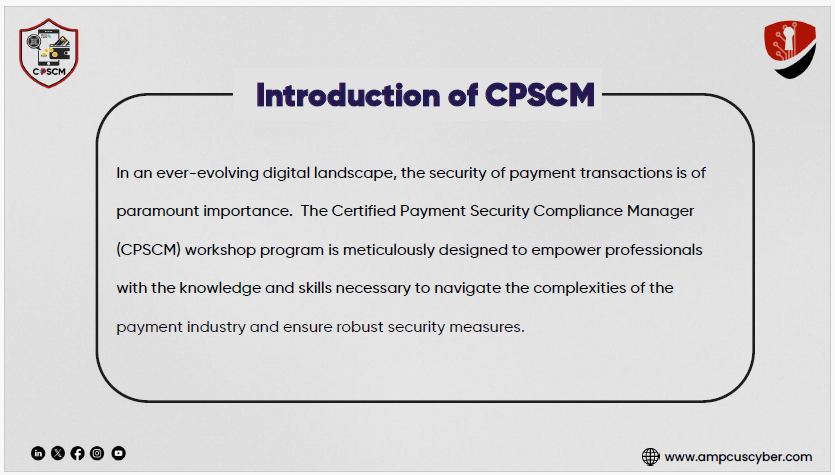 CPSCM

Introduction of CPSCM

In an ever-evolving digital landscape, the security of payment transactions is of paramount importance.  The Certified Payment Security Compliance Manager (CPSCM) workshop program is meticulously designed to empower professionals with the knowledge and skills necessary to navigate the complexities of the payment industry and ensure robust security measures.

www.ampcuscyber.com